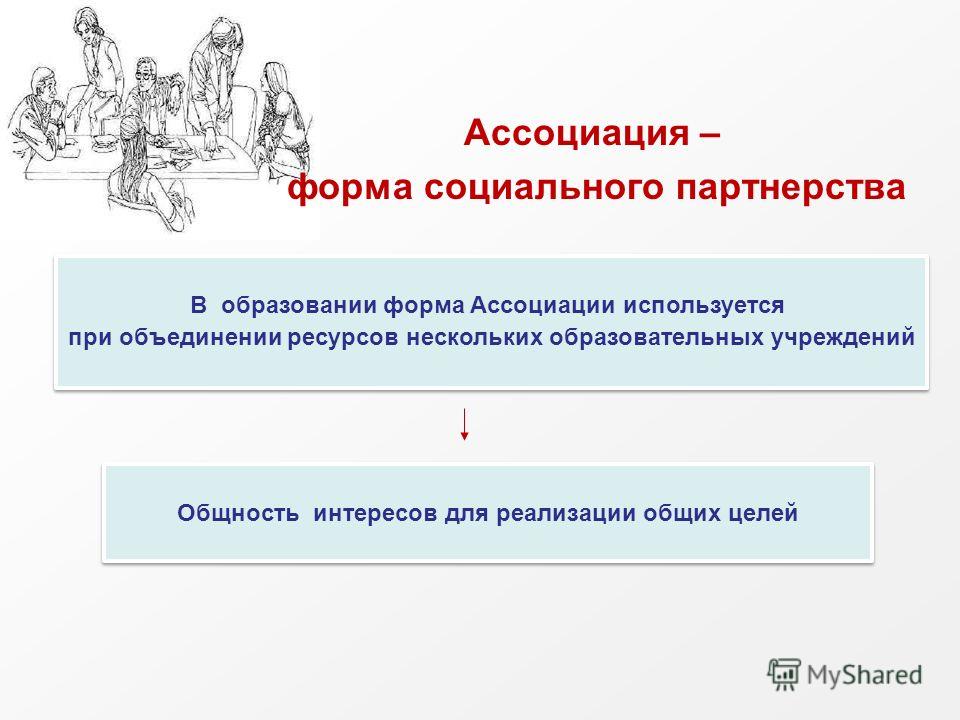 Ассоциация –
форма социального партнерства

В образовании форма Ассоциации используется
при объединении ресурсов нескольких образовательных учреждений

Общность интересов для реализации общих целей

MyShared